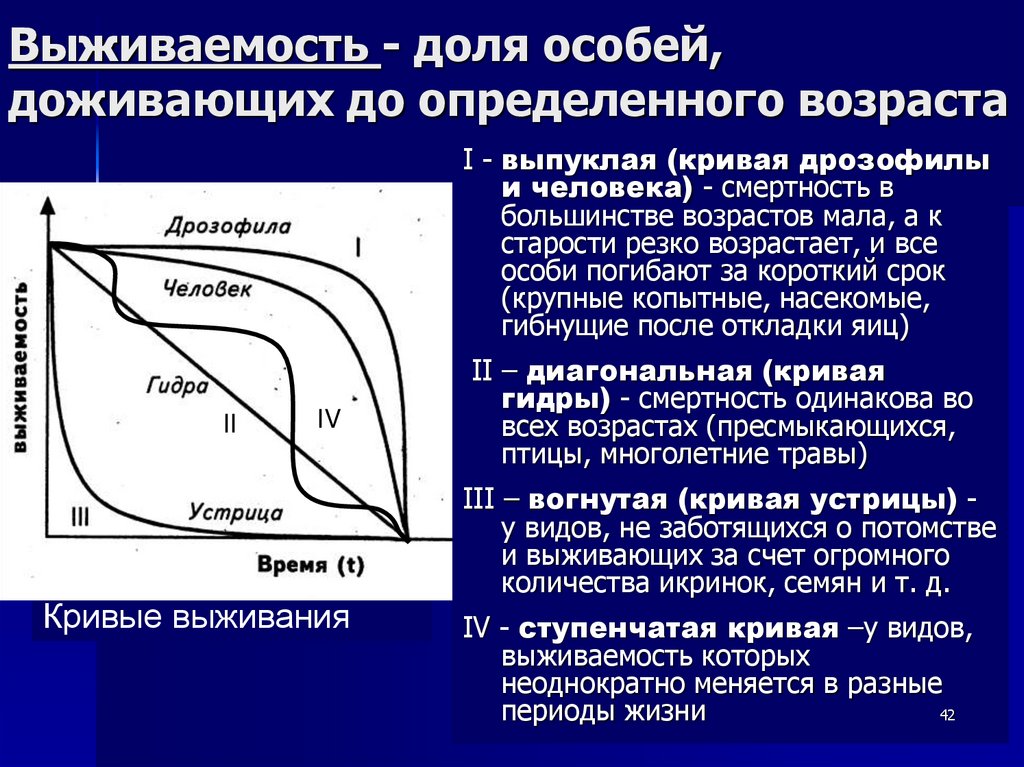 Выживаемость - доля особей, доживающих до определенного возраста

Выживаемость

Дрозофила

I

Человек

Гидра

II

IV

III

Устрица

Время (t)

Кривые выживания

I - выпуклая (кривая дрозофилы и человека) - смертность в большинстве возрастов мала, а к старости резко возрастает, и все особи погибают за короткий срок (крупные копытные, насекомые, гибнущие после откладки яиц)

II – диагональная (кривая гидры) - смертность одинакова во всех возрастах (пресмыкающихся, птицы, многолетние травы)

III – вогнутая (кривая устрицы) - у видов, не заботящихся о потомстве и выживающих за счет огромного количества икринок, семян и т. д.

IV - ступенчатая кривая –у видов, выживаемость которых неоднократно меняется в разные периоды жизни

42